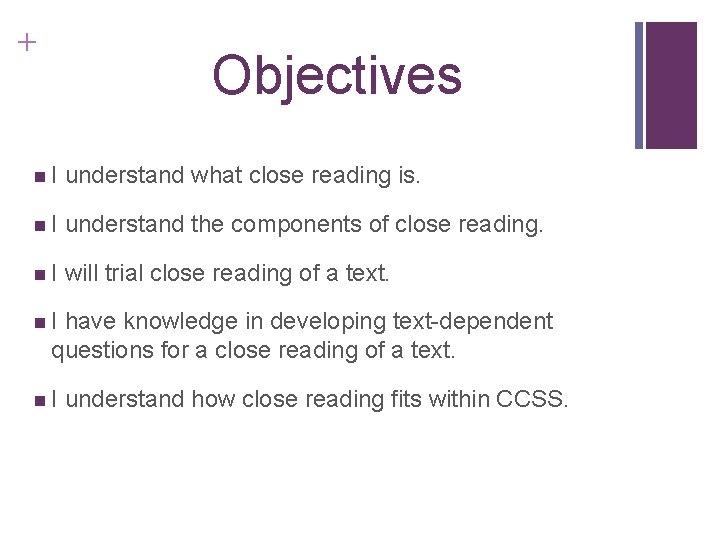 +

Objectives

- I understand what close reading is.
- I understand the components of close reading.
- I will trial close reading of a text.
- I have knowledge in developing text-dependent questions for a close reading of a text.
- I understand how close reading fits within CCSS.